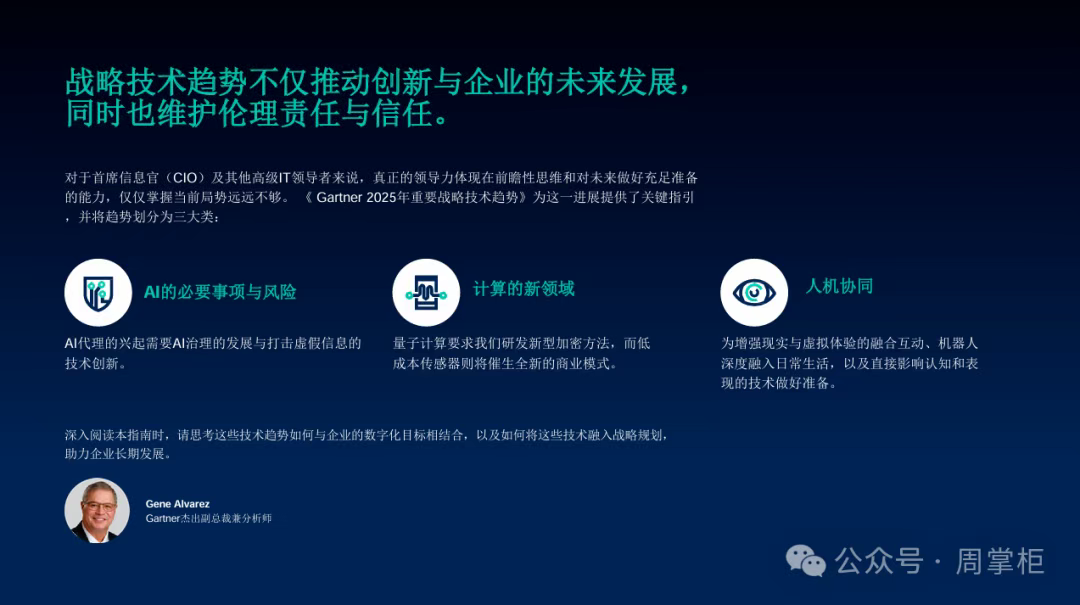 战略技术趋势不仅推动创新与企业的未来发展，同时也维护伦理责任与信任。

对于首席信息官（CIO）及其他高级IT领导者来说，真正的领导力体现在前瞻性思维和对未来做好充足准备的能力，仅仅掌握当前局势远远不够。《 Gartner 2025年重要战略技术趋势》为这一进展提供了关键指引，并将趋势划分为三大类：

AI的必要事项与风险

AI代理的兴起需要AI治理的发展与打击虚假信息的技术创新。

计算的新领域

量子计算要求我们研发新型加密方法，而低成本传感器则将催生全新的商业模式。

人机协同

为增强现实与虚拟体验的融合互动、机器人深度融入日常生活，以及直接影响认知和表现的技术做好准备。

深入阅读本指南时，请思考这些技术趋势如何与企业的数字化目标相结合，以及如何将这些技术融入战略规划，助力企业长期发展。

Gene Alvarez
Gartner杰出副总裁兼分析师

公众号 · 周掌柜